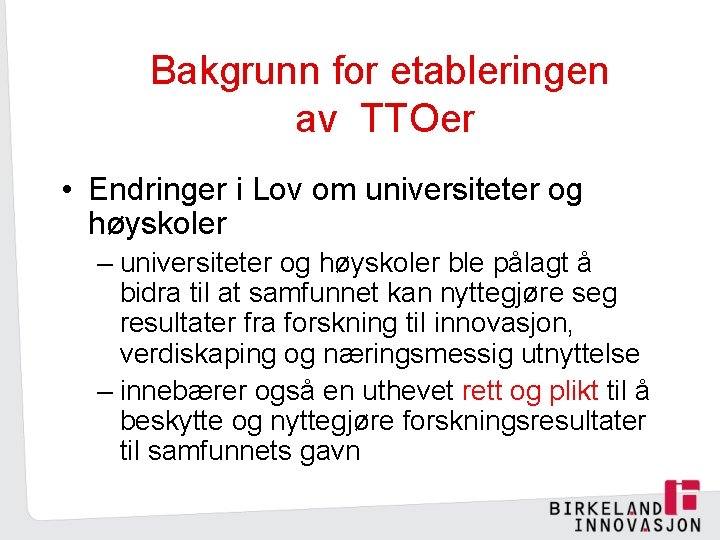 Bakgrunn for etableringen av TTOer

• Endringer i Lov om universiteter og høyskoler
– universiteter og høyskoler ble pålagt å bidra til at samfunnet kan nyttegjøre seg resultater fra forskning til innovasjon, verdiskaping og næringsmessig utnyttelse
– innebærer også en uthevet rett og plikt til å beskytte og nyttegjøre forskningsresultater til samfunnets gavn

BIRKELAND INNOVASJON